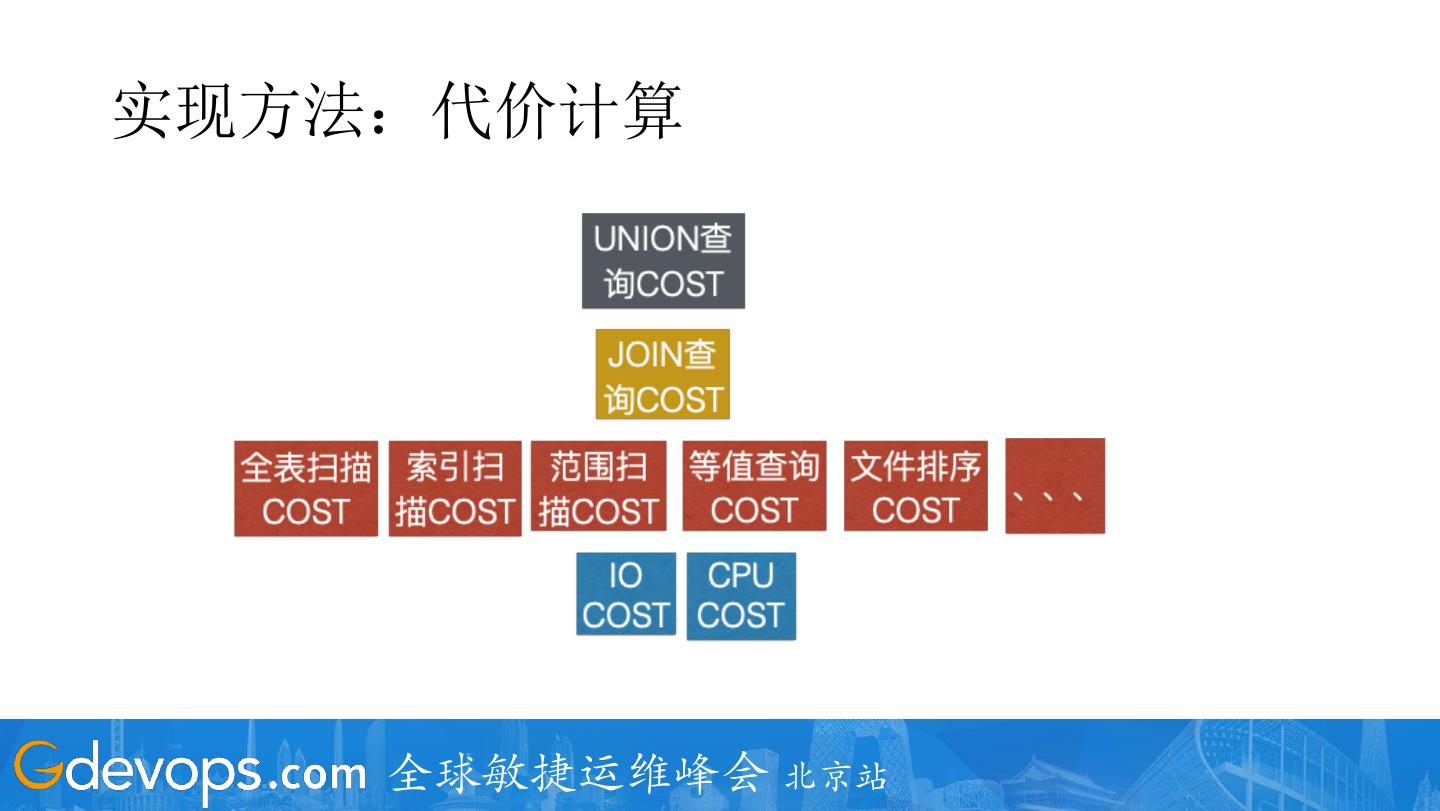 实现方法：代价计算

UNION查询COST

JOIN查询COST

全表扫描COST

索引扫描COST

范围扫描COST

等值查询COST

文件排序COST

、、、

IO COST

CPU COST

Gdevops.com 全球敏捷运维峰会 北京站